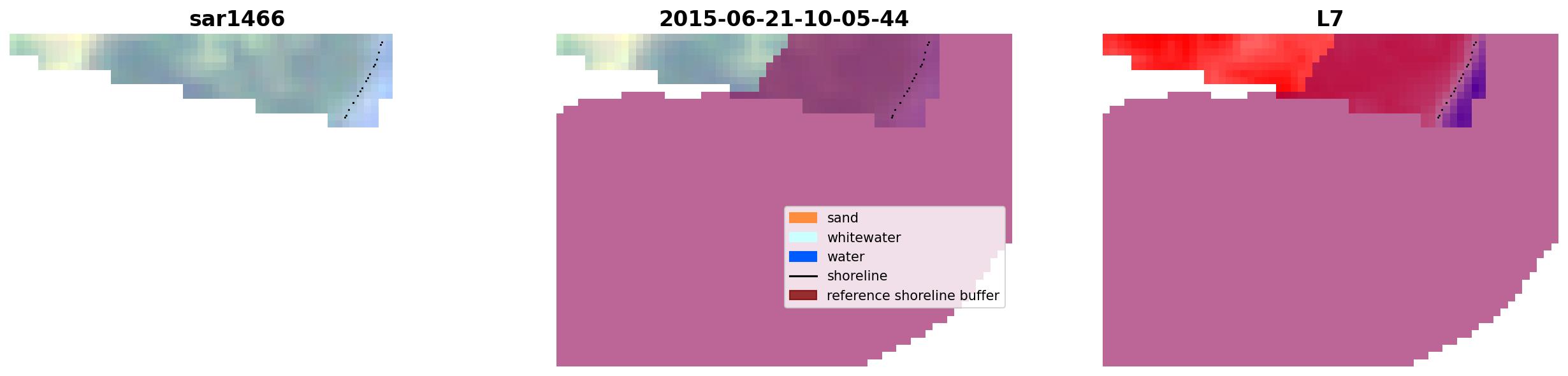 sar1466

2015-06-21-10-05-44

sand
whitewater
water
shoreline
reference shoreline buffer

L7